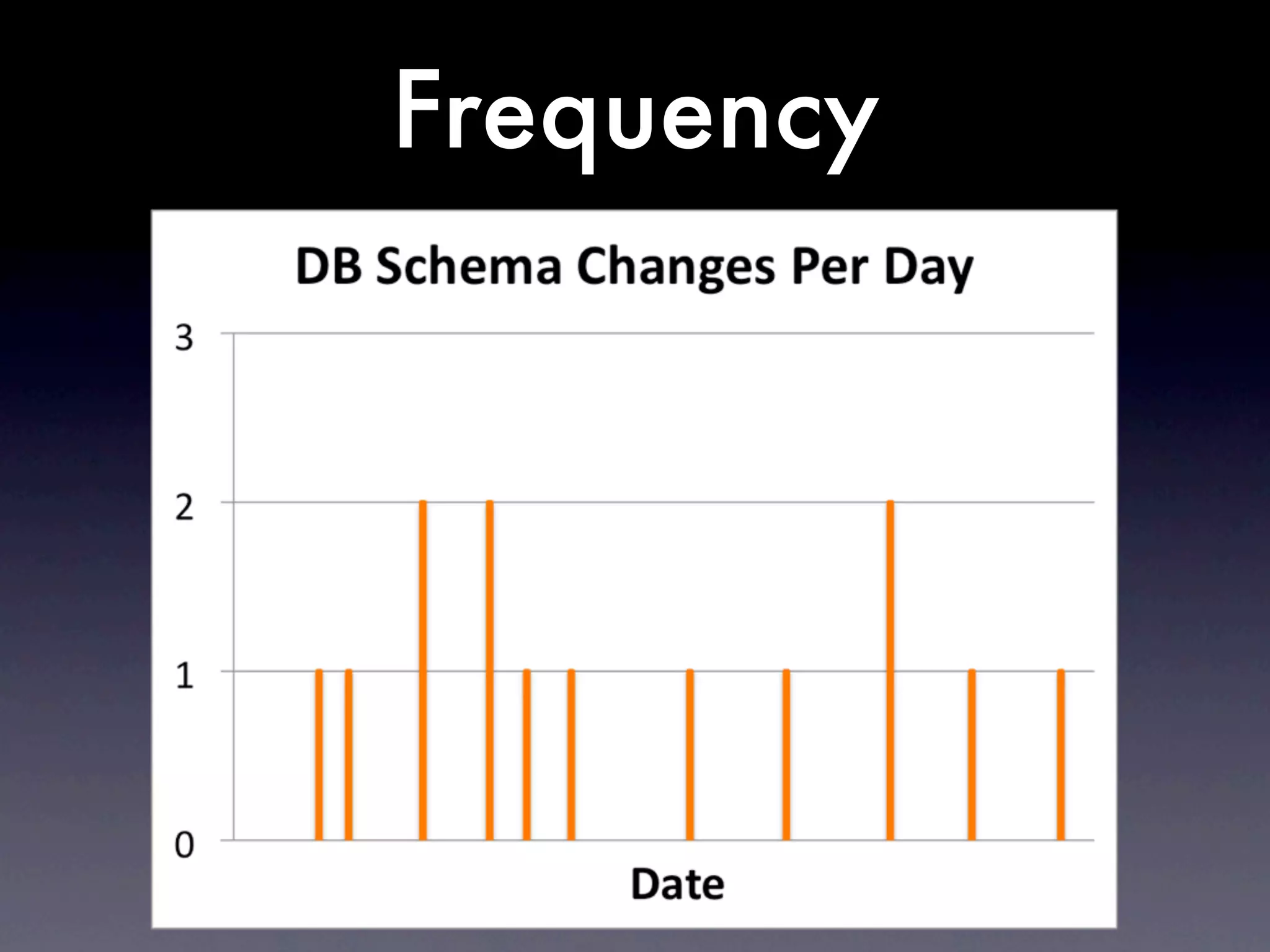 Frequency

DB Schema Changes Per Day

3
2
1
0

Date